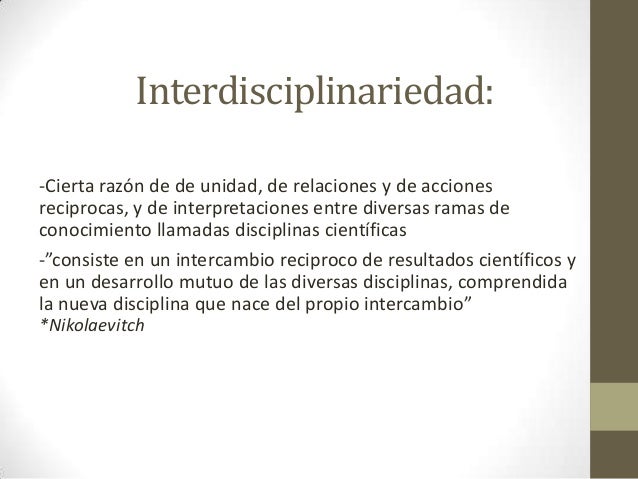 Interdisciplinariedad:

-Cierta razón de de unidad, de relaciones y de acciones reciprocas, y de interpretaciones entre diversas ramas de conocimiento llamadas disciplinas científicas

-”consiste en un intercambio reciproco de resultados científicos y en un desarrollo mutuo de las diversas disciplinas, comprendida la nueva disciplina que nace del propio intercambio” *Nikolaevitch